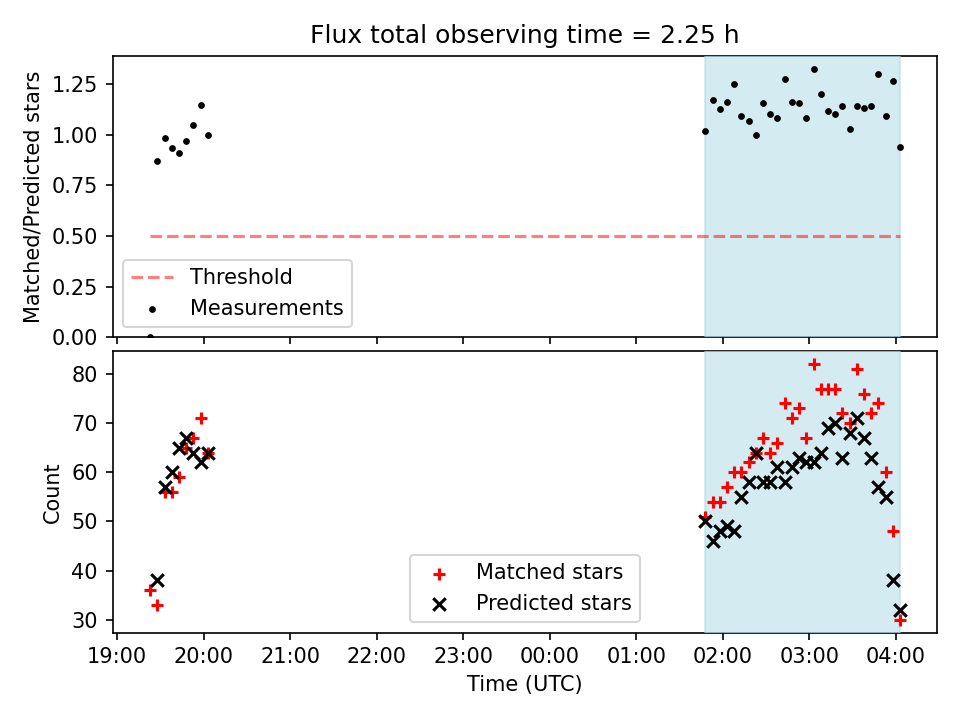 Flux total observing time = 2.25 h

Matched/Predicted stars

1.25
1.00
0.75
0.50
0.25
0.00

Threshold
Measurements

Count

80
70
60
50
40
30

Matched stars
Predicted stars

19:00 20:00 21:00 22:00 23:00 00:00 01:00 02:00 03:00 04:00

Time (UTC)